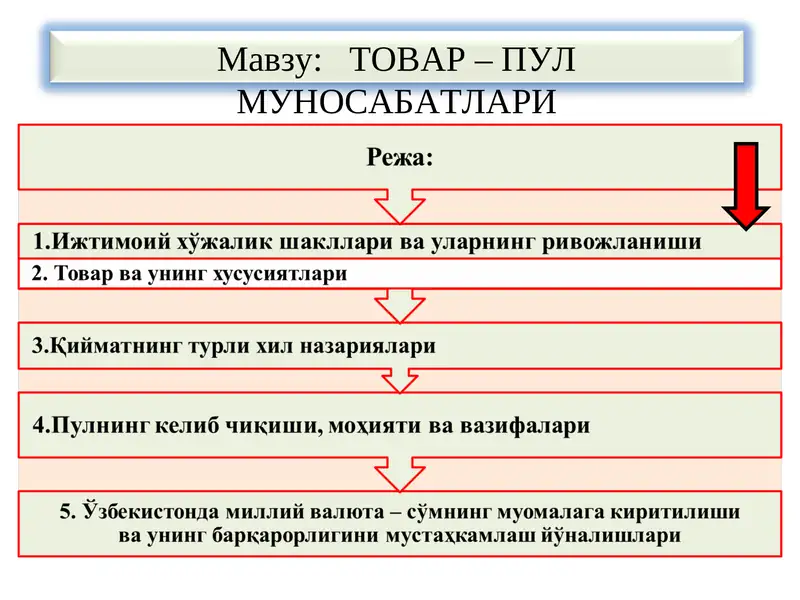 Мавзу: ТОВАР – ПУЛ МУНОСАБАТЛАРИ

Режа:

1.Ижтимоий хўжалик шакллари ва уларнинг ривожланиши

2. Товар ва унинг хусусиятлари

3.Қийматнинг турли хил назариялари

4.Пулнинг келиб чиқиши, моҳияти ва вазифалари

5. Ўзбекистонда миллий валюта – сўмнинг муомалага киритилиши ва унинг барқарорлигини мустаҳкамлаш йўналишлари